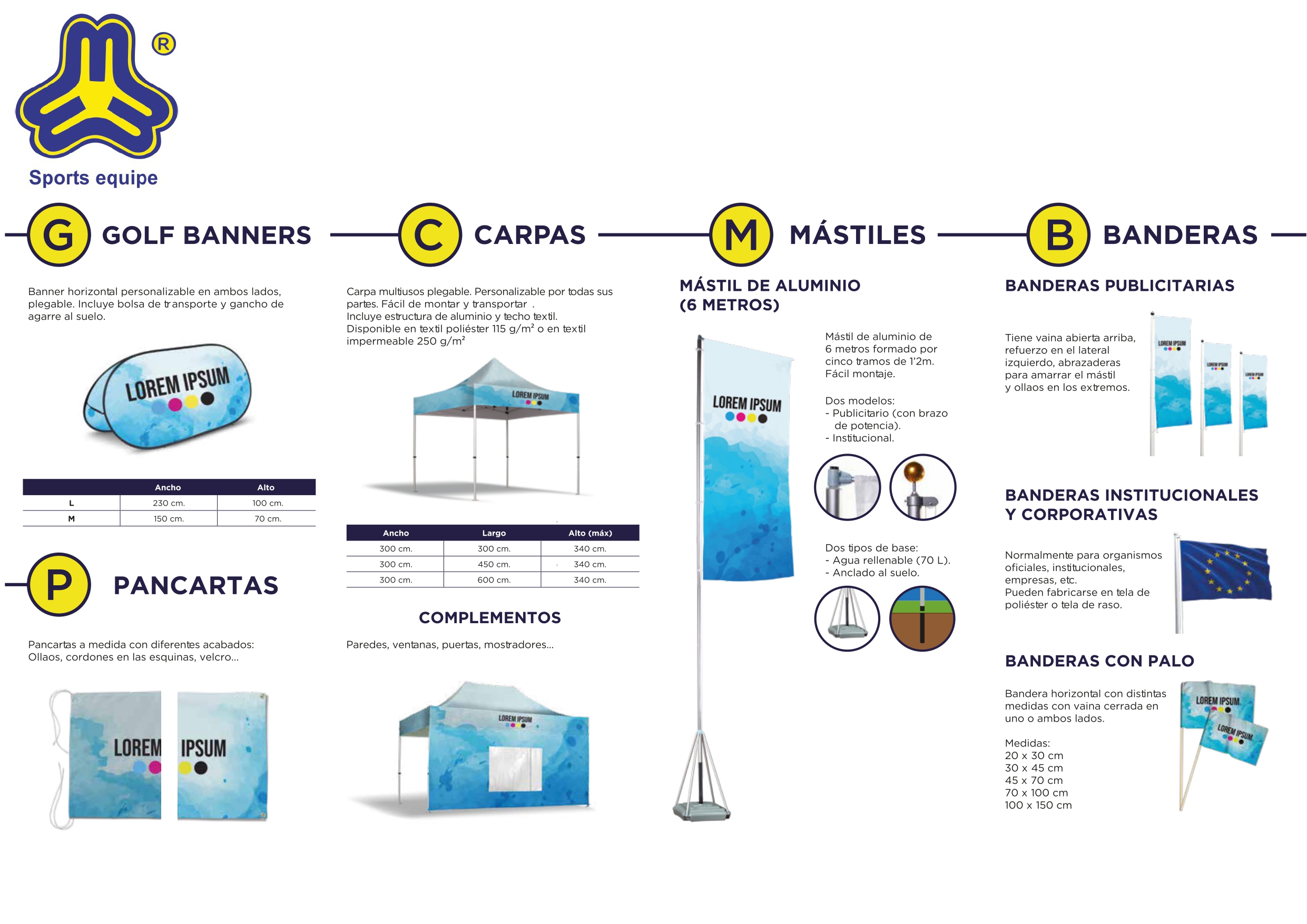 ®

Sports equipe

G GOLF BANNERS

Banner horizontal personalizable en ambos lados, plegable. Incluye bolsa de transporte y gancho de agarre al suelo.

LOREM IPSUM

| | Ancho | Alto |
|---|---|---|
| L | 230 cm. | 100 cm. |
| M | 150 cm. | 70 cm. |

P PANCARTAS

Pancartas a medida con diferentes acabados: Ollaos, cordones en las esquinas, velcro...

LOREM IPSUM

C CARPAS

Carpa multiusos plegable. Personalizable por todas sus partes. Fácil de montar y transportar .
Incluye estructura de aluminio y techo textil.
Disponible en textil poliéster 115 g/m² o en textil impermeable 250 g/m²

LOREM IPSUM

| Ancho | Largo | Alto (máx) |
|---|---|---|
| 300 cm. | 300 cm. | 340 cm. |
| 300 cm. | 450 cm. | 340 cm. |
| 300 cm. | 600 cm. | 340 cm. |

COMPLEMENTOS

Paredes, ventanas, puertas, mostradores...

LOREM IPSUM

M MÁSTILES

MÁSTIL DE ALUMINIO (6 METROS)

LOREM IPSUM

Mástil de aluminio de 6 metros formado por cinco tramos de 1'2m. Fácil montaje.

Dos modelos:
- Publicitario (con brazo de potencia).
- Institucional.

Dos tipos de base:
- Agua rellenable (70 L).
- Anclado al suelo.

B BANDERAS

BANDERAS PUBLICITARIAS

Tiene vaina abierta arriba, refuerzo en el lateral izquierdo, abrazaderas para amarrar el mástil y ollaos en los extremos.

LOREM IPSUM LOREM IPSUM LOREM IPSUM

BANDERAS INSTITUCIONALES Y CORPORATIVAS

Normalmente para organismos oficiales, institucionales, empresas, etc.
Pueden fabricarse en tela de poliéster o tela de raso.

BANDERAS CON PALO

Bandera horizontal con distintas medidas con vaina cerrada en uno o ambos lados.

Medidas:
20 x 30 cm
30 x 45 cm
45 x 70 cm
70 x 100 cm
100 x 150 cm

LOREM IPSUM LOREM IPSUM